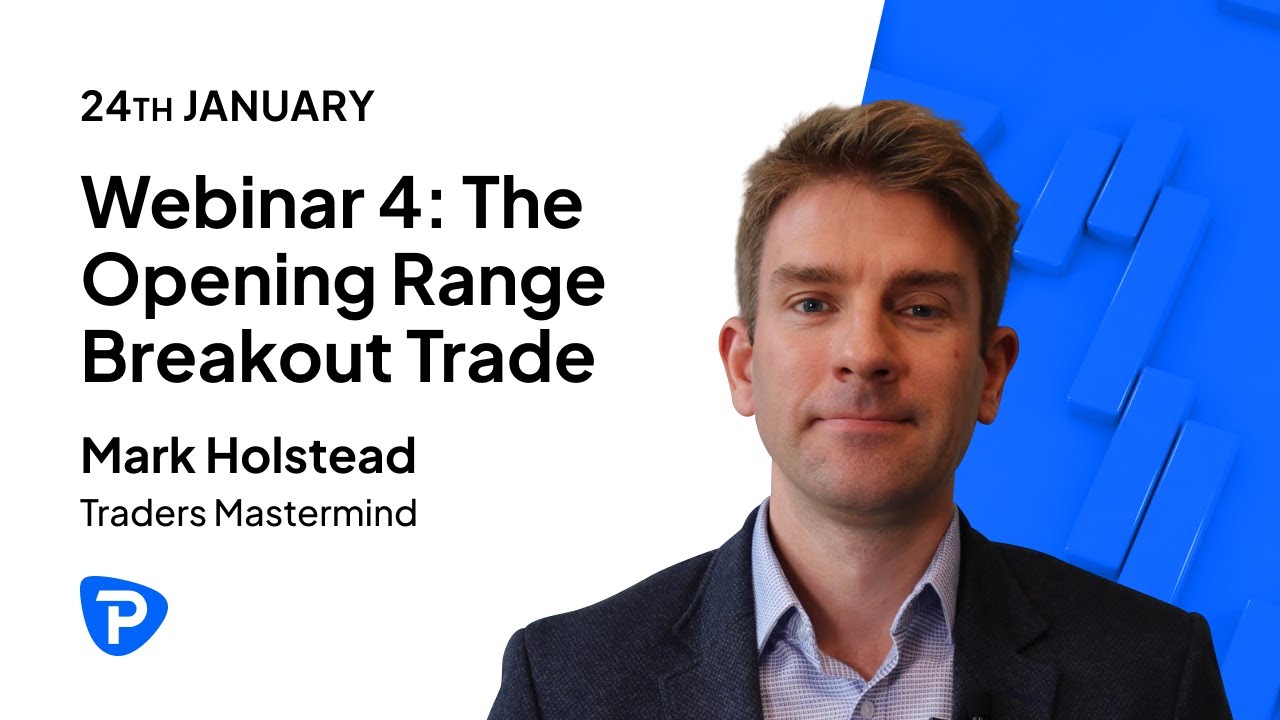 24TH JANUARY

Webinar 4: The Opening Range Breakout Trade

Mark Holstead

Traders Mastermind

P